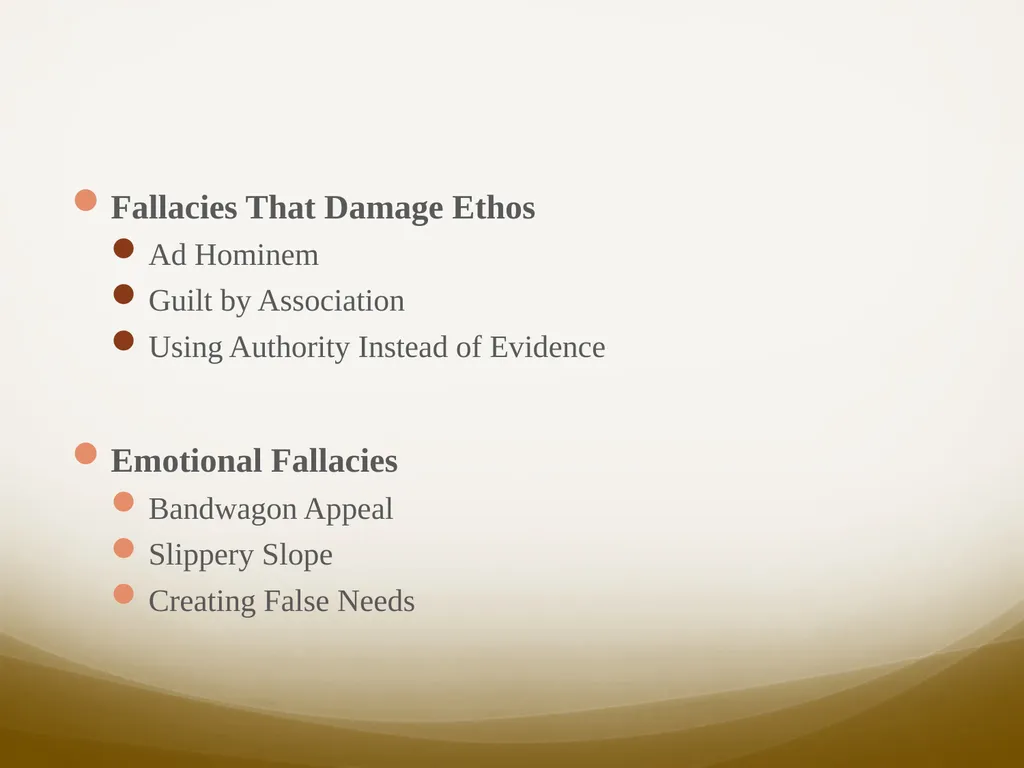 Fallacies That Damage Ethos
Ad Hominem
Guilt by Association
Using Authority Instead of Evidence

Emotional Fallacies
Bandwagon Appeal
Slippery Slope
Creating False Needs